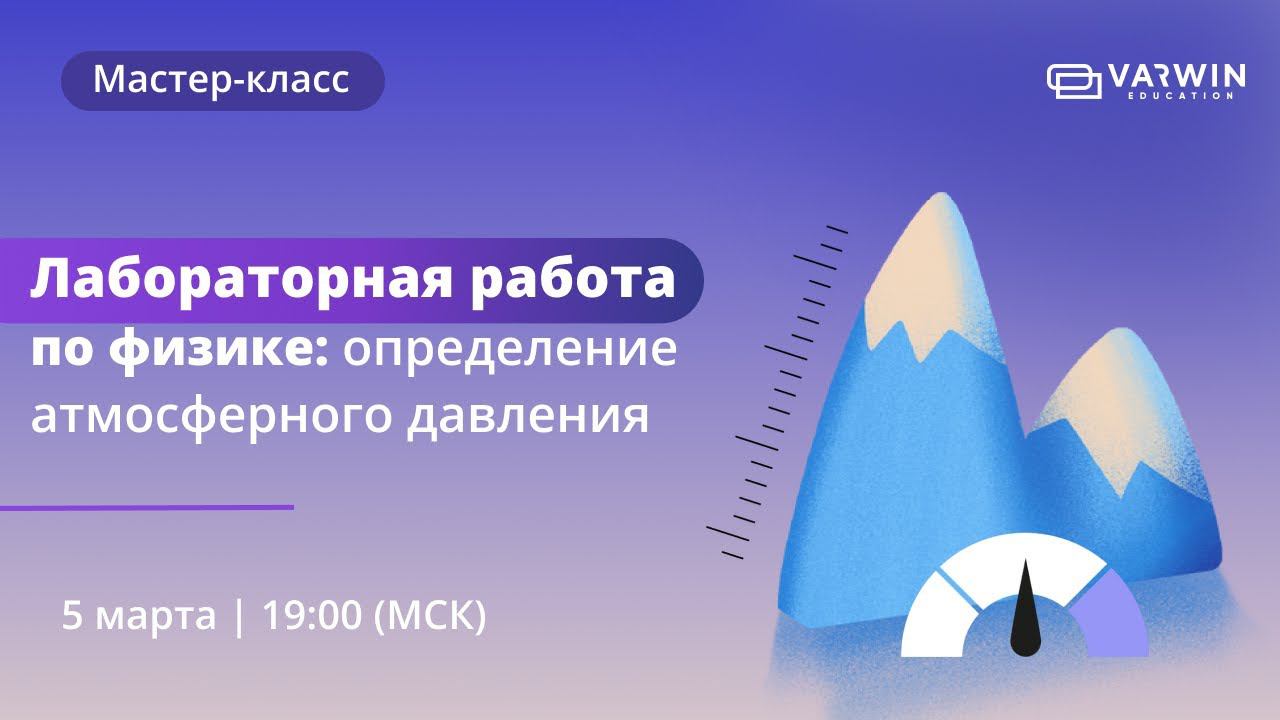 Мастер-класс

VARWIN EDUCATION

Лабораторная работа по физике: определение атмосферного давления

5 марта | 19:00 (МСК)